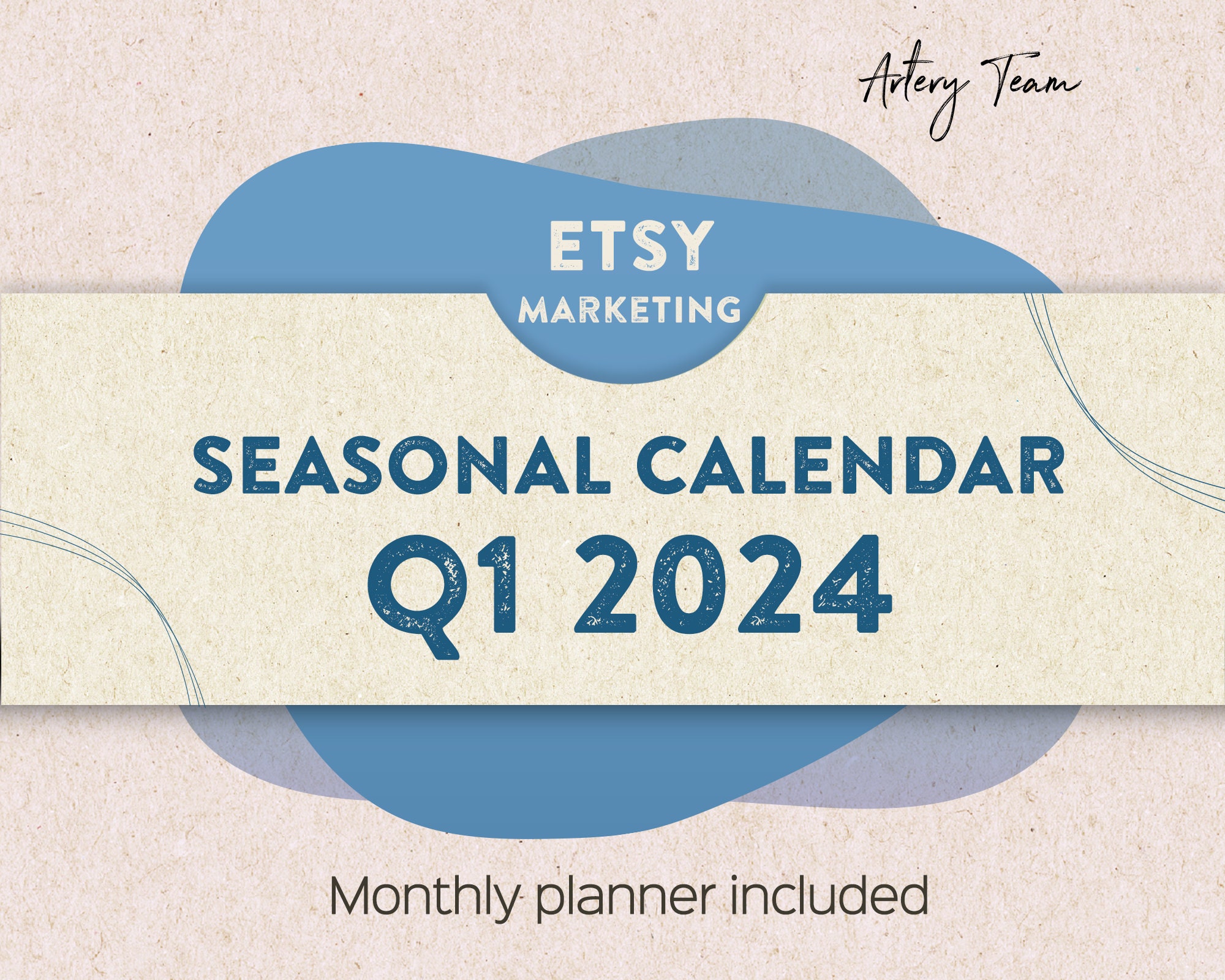 Artery Team

ETSY
MARKETING

SEASONAL CALENDAR
Q1 2024

Monthly planner included